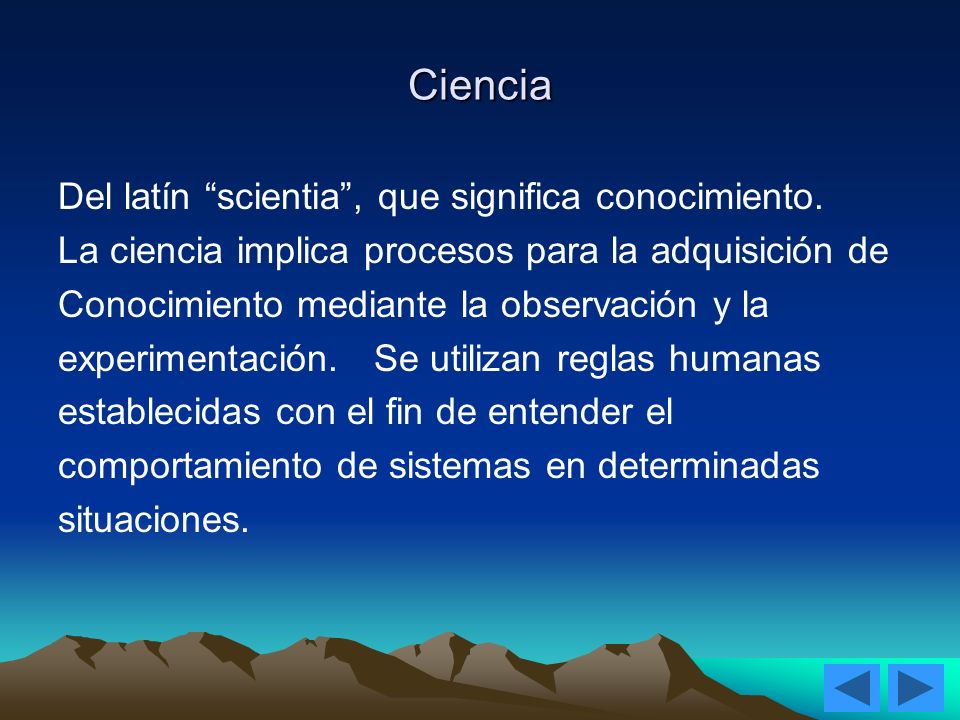 Ciencia

Del latín “scientia”, que significa conocimiento.
La ciencia implica procesos para la adquisición de Conocimiento mediante la observación y la experimentación. Se utilizan reglas humanas establecidas con el fin de entender el comportamiento de sistemas en determinadas situaciones.